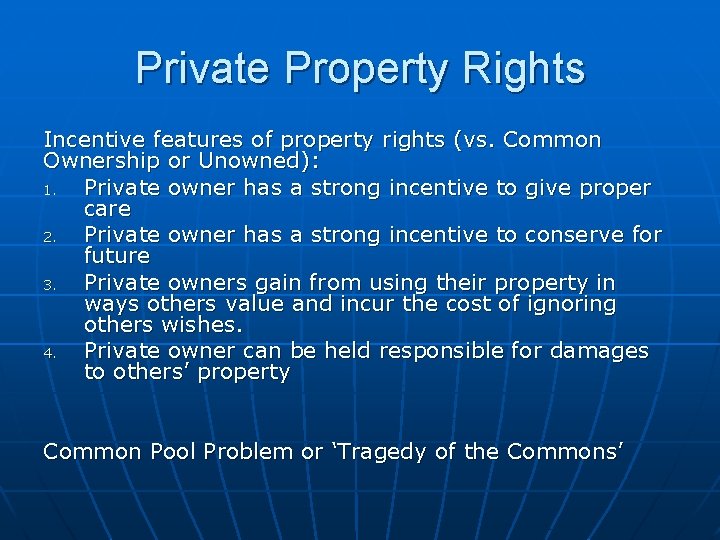 Private Property Rights

Incentive features of property rights (vs. Common Ownership or Unowned):

1. Private owner has a strong incentive to give proper care
2. Private owner has a strong incentive to conserve for future
3. Private owners gain from using their property in ways others value and incur the cost of ignoring others wishes.
4. Private owner can be held responsible for damages to others' property

Common Pool Problem or 'Tragedy of the Commons'